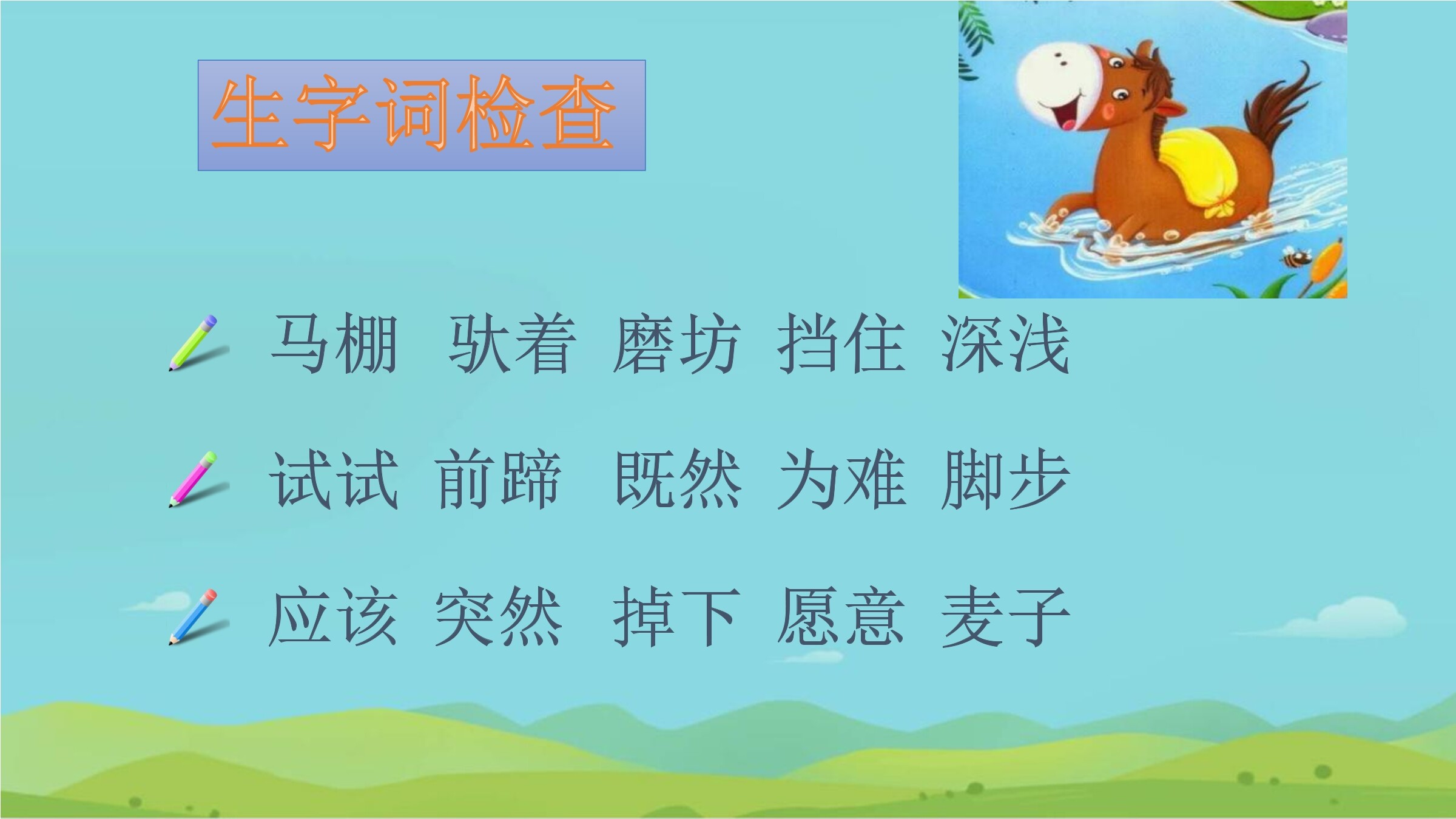 生字词检查

马棚 驮着 磨坊 挡住 深浅

试试 前蹄 既然 为难 脚步

应该 突然 掉下 愿意 麦子